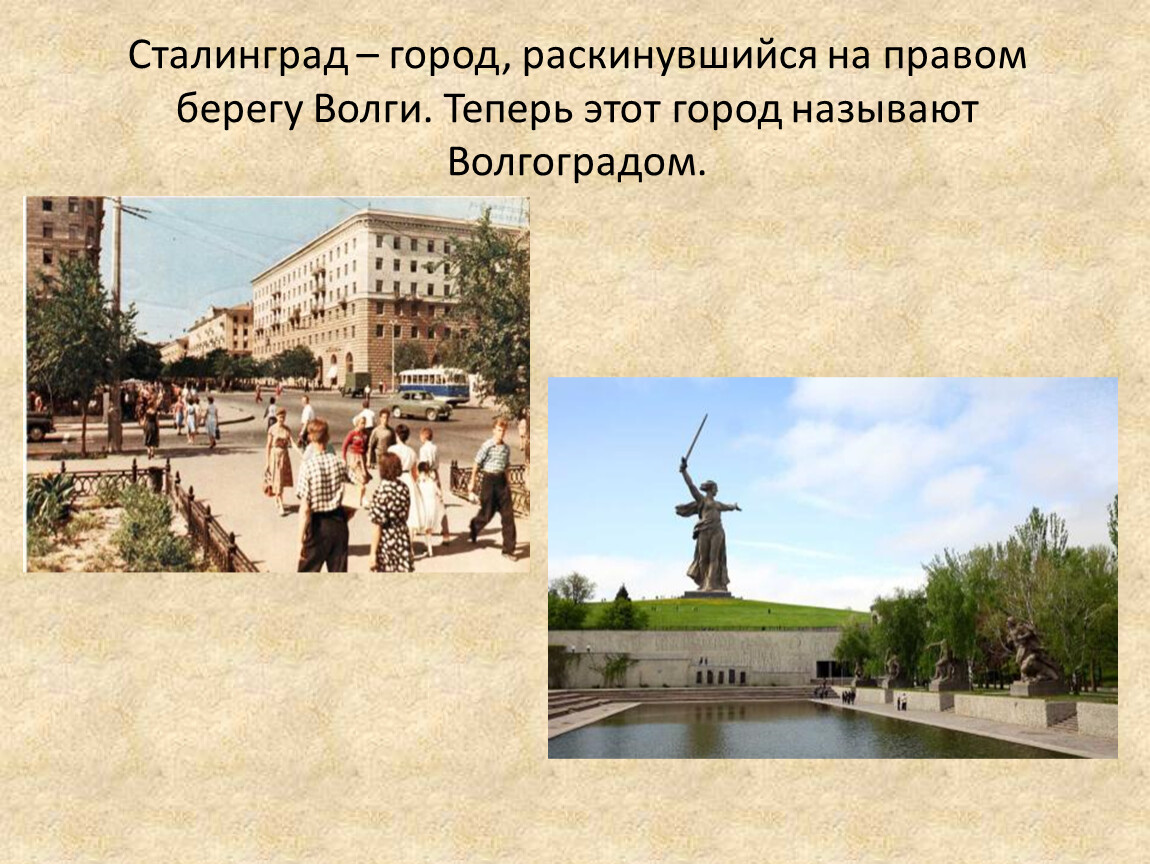 Сталинград – город, раскинувшийся на правом берегу Волги. Теперь этот город называют Волгоградом.